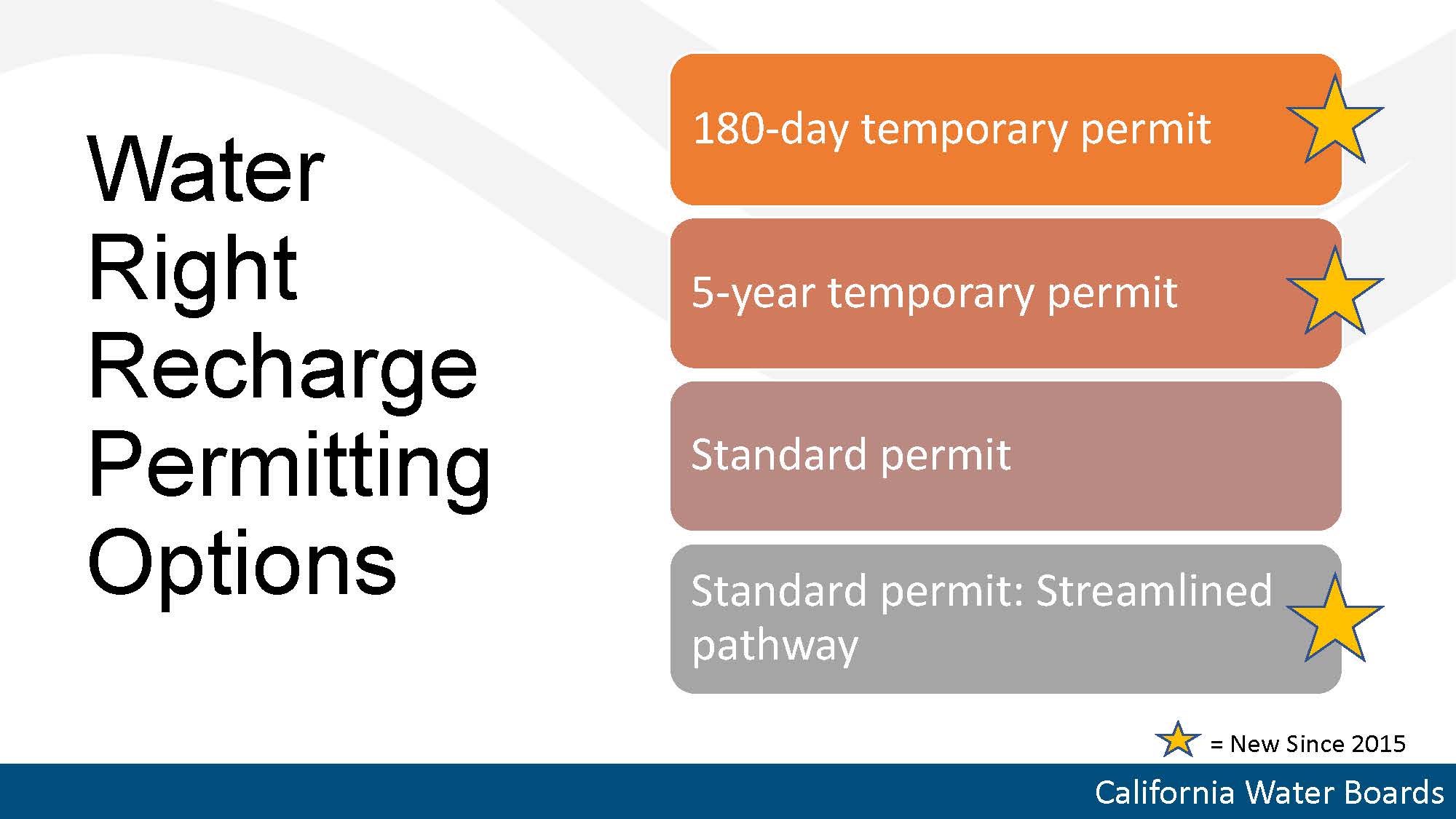 Water Right Recharge Permitting Options

180-day temporary permit

5-year temporary permit

Standard permit

Standard permit: Streamlined pathway

= New Since 2015

California Water Boards